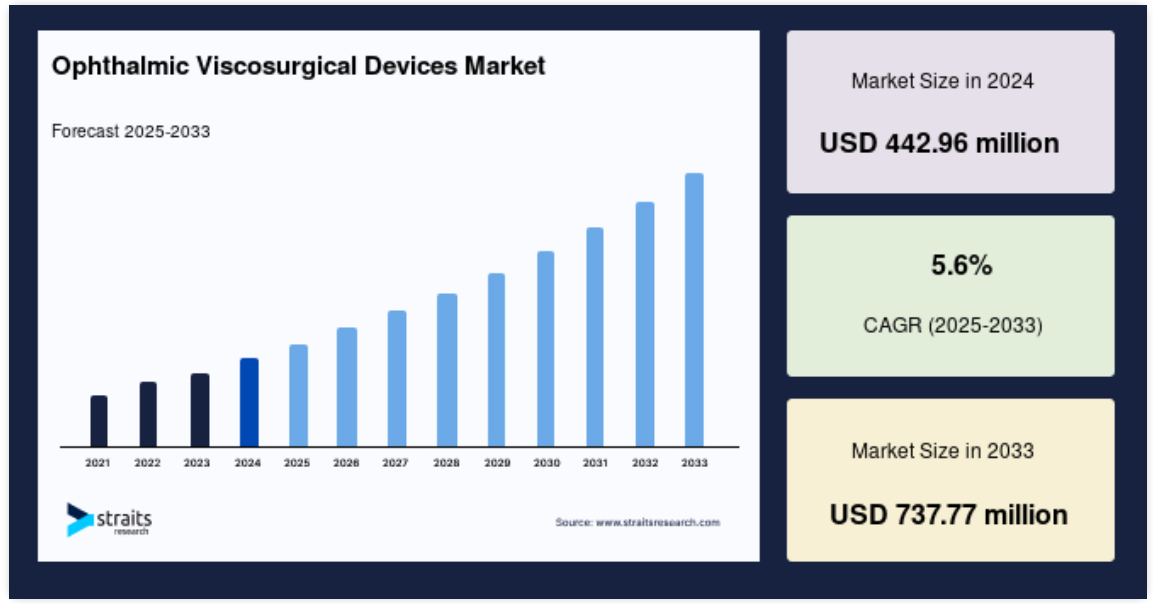 Ophthalmic Viscosurgical Devices Market

Forecast 2025-2033

2021 2022 2023 2024 2025 2026 2027 2028 2029 2030 2031 2032 2033

straits research

Source: www.straitsresearch.com

Market Size in 2024

USD 442.96 million

5.6%

CAGR (2025-2033)

Market Size in 2033

USD 737.77 million